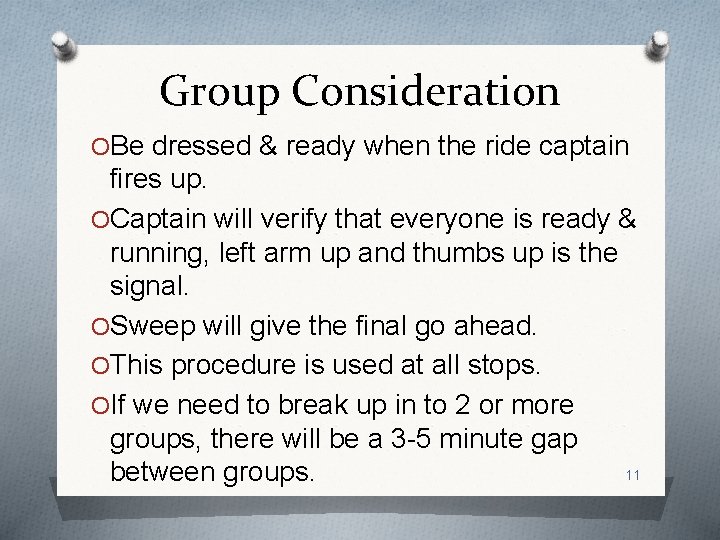 Group Consideration

Be dressed & ready when the ride captain fires up.

Captain will verify that everyone is ready & running, left arm up and thumbs up is the signal.

Sweep will give the final go ahead.

This procedure is used at all stops.

If we need to break up in to 2 or more groups, there will be a 3-5 minute gap between groups.

11